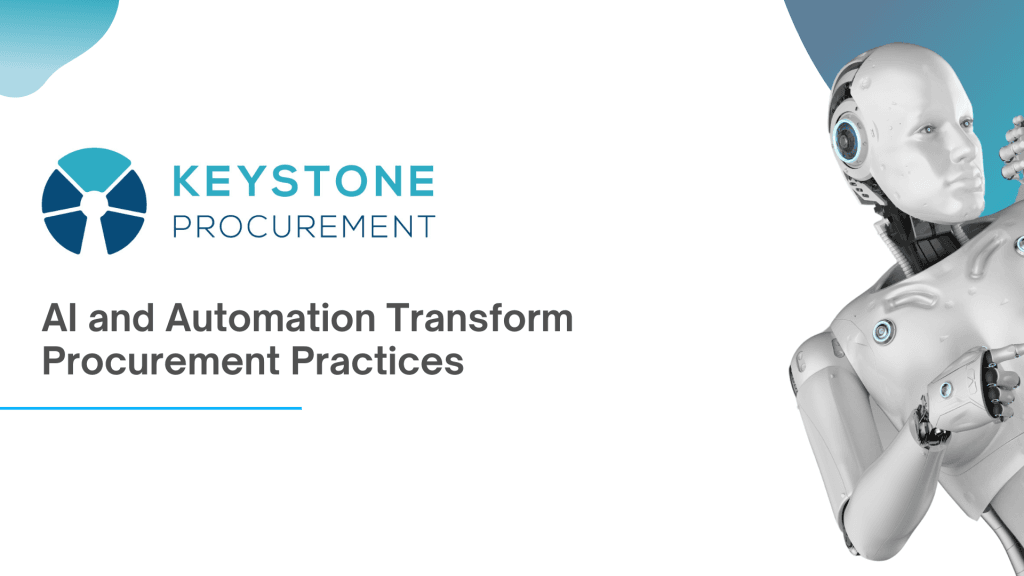 KEYSTONE
PROCUREMENT

AI and Automation Transform Procurement Practices